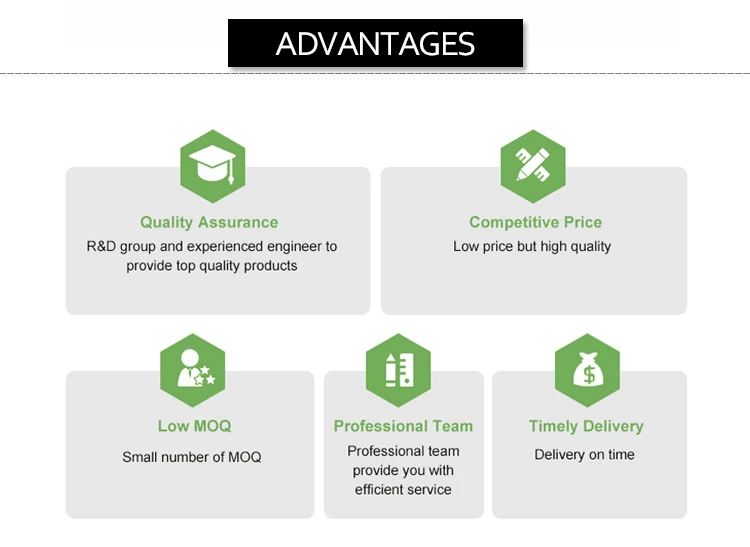 ADVANTAGES

Quality Assurance
R&D group and experienced engineer to provide top quality products

Competitive Price
Low price but high quality

Low MOQ
Small number of MOQ

Professional Team
Professional team provide you with efficient service

Timely Delivery
Delivery on time